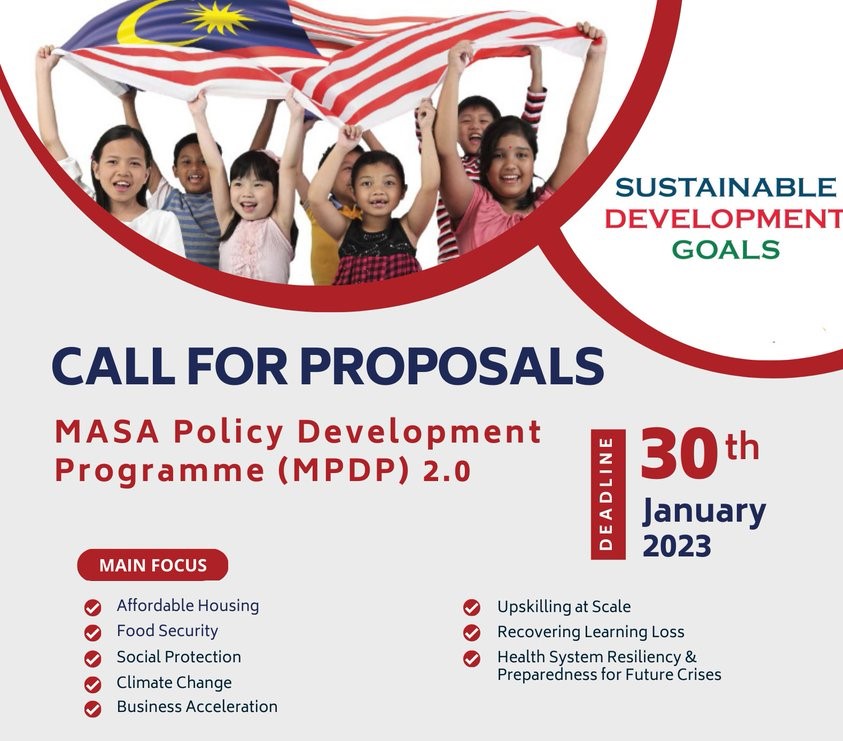 SUSTAINABLE
DEVELOPMENT
GOALS

CALL FOR PROPOSALS

MASA Policy Development Programme (MPDP) 2.0

DEADLINE

30th
January
2023

MAIN FOCUS

Affordable Housing
Food Security
Social Protection
Climate Change
Business Acceleration

Upskilling at Scale
Recovering Learning Loss
Health System Resiliency & Preparedness for Future Crises